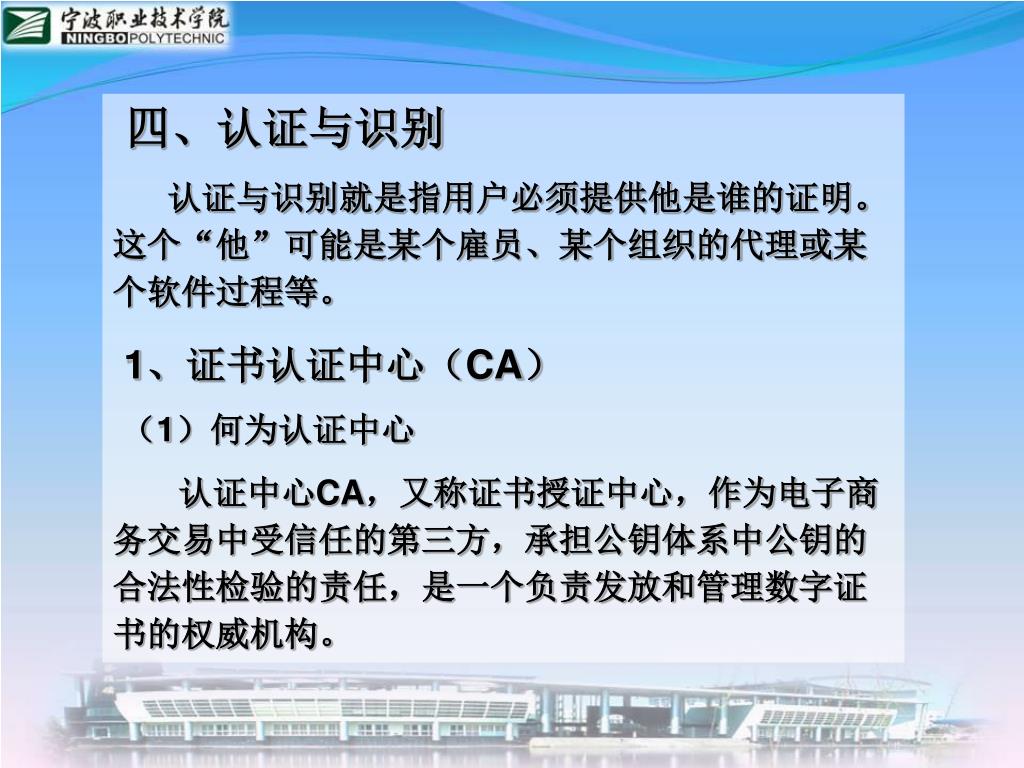 宁波职业技术学院
NINGBO POLYTECHNIC

四、认证与识别

认证与识别就是指用户必须提供他是谁的证明。这个“他”可能是某个雇员、某个组织的代理或某个软件过程等。

1、证书认证中心（CA）

（1）何为认证中心

认证中心CA，又称证书授证中心，作为电子商务交易中受信任的第三方，承担公钥体系中公钥的合法性检验的责任，是一个负责发放和管理数字证书的权威机构。